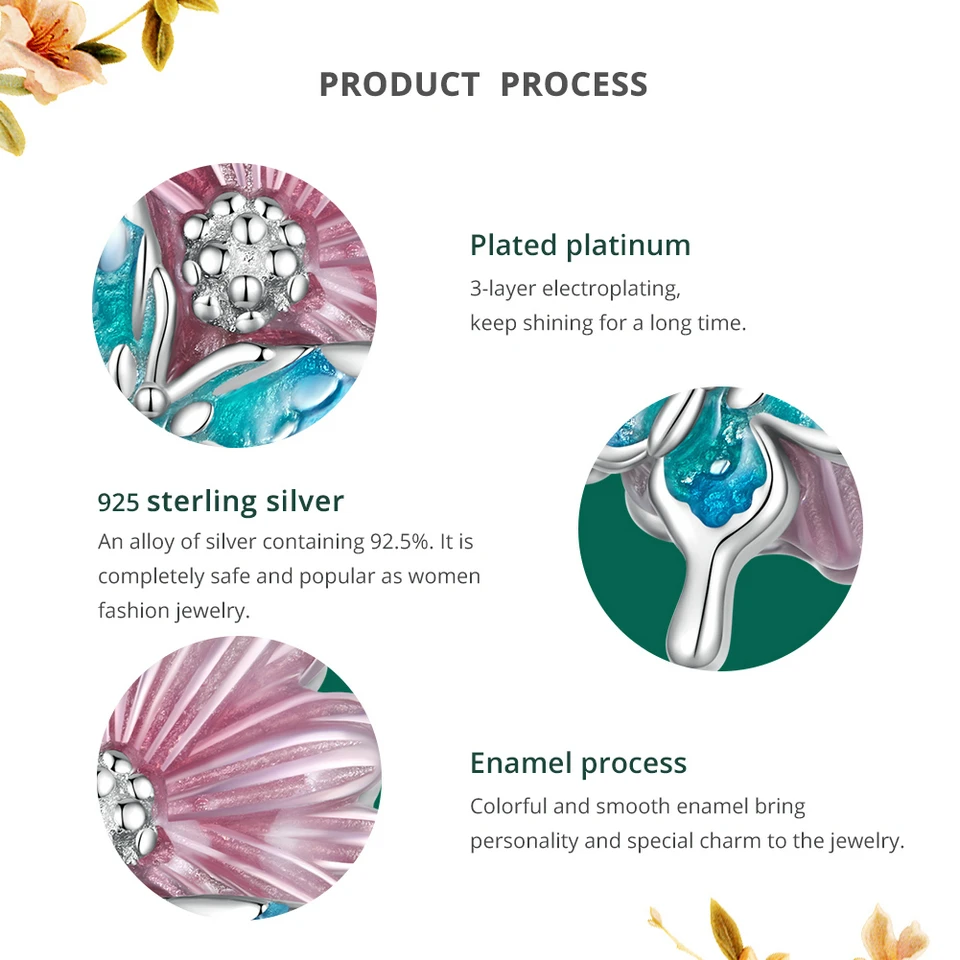 PRODUCT PROCESS

Plated platinum
3-layer electroplating, keep shining for a long time.

925 sterling silver
An alloy of silver containing 92.5%. It is completely safe and popular as women fashion jewelry.

Enamel process
Colorful and smooth enamel bring personality and special charm to the jewelry.